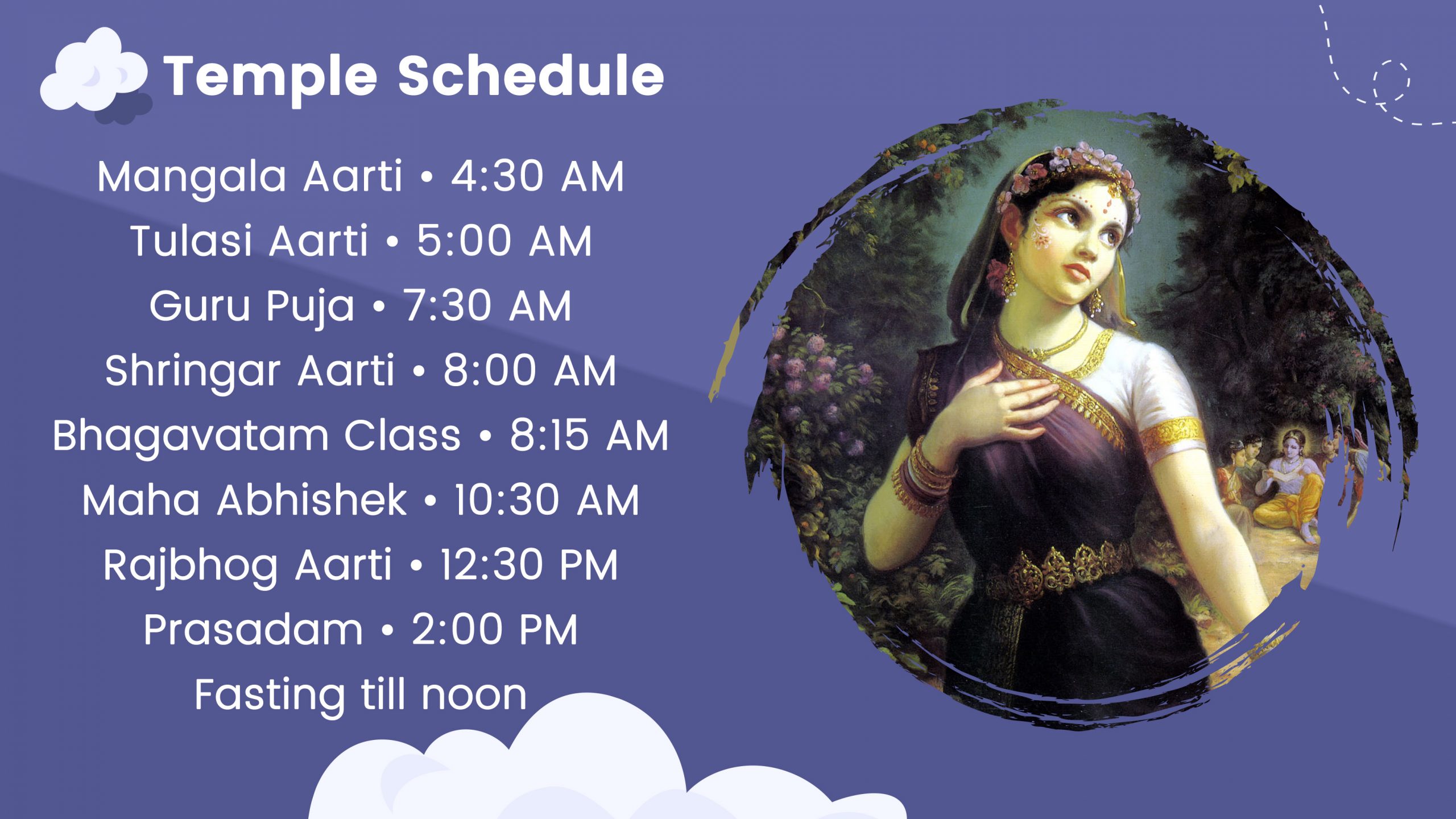 Temple Schedule

Mangala Aarti • 4:30 AM
Tulasi Aarti • 5:00 AM
Guru Puja • 7:30 AM
Shringar Aarti • 8:00 AM
Bhagavatam Class • 8:15 AM
Maha Abhishek • 10:30 AM
Rajbhog Aarti • 12:30 PM
Prasadam • 2:00 PM
Fasting till noon